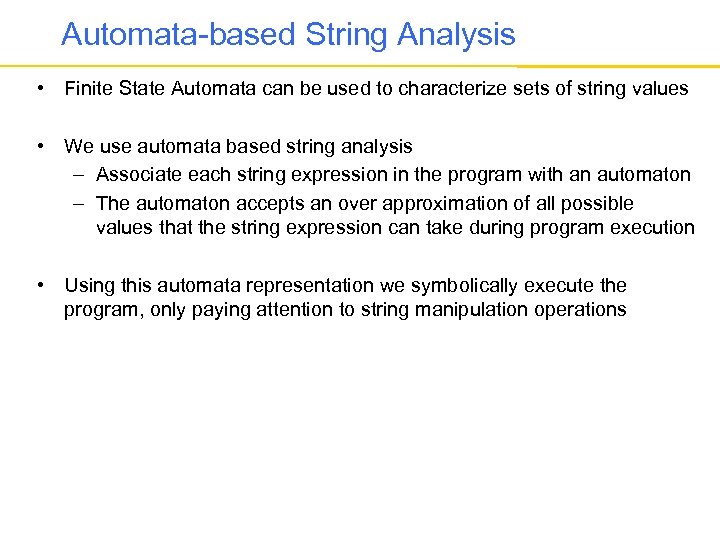 Automata-based String Analysis

• Finite State Automata can be used to characterize sets of string values

• We use automata based string analysis
– Associate each string expression in the program with an automaton
– The automaton accepts an over approximation of all possible values that the string expression can take during program execution

• Using this automata representation we symbolically execute the program, only paying attention to string manipulation operations